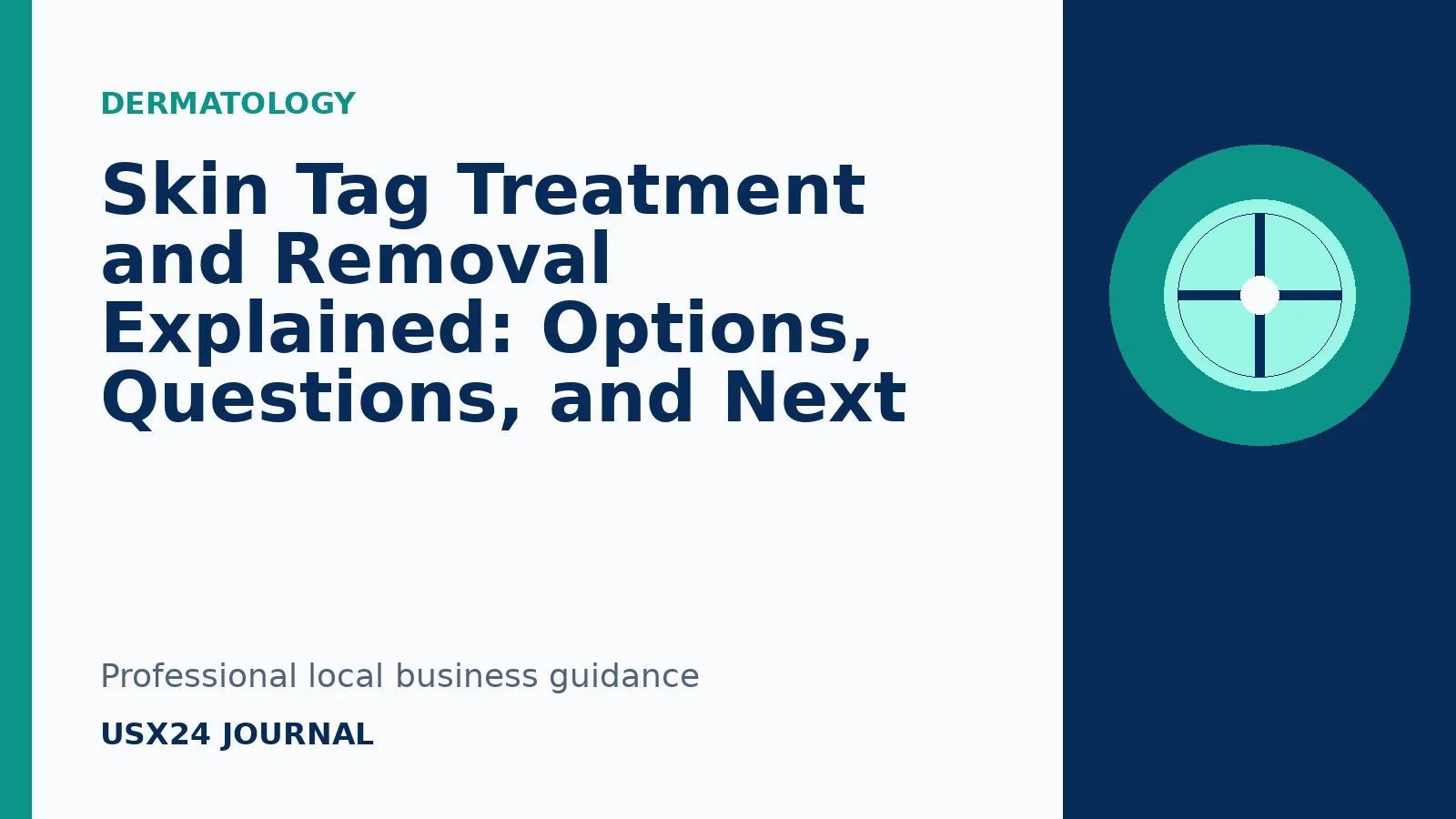 DERMATOLOGY

Skin Tag Treatment and Removal Explained: Options, Questions, and Next

Professional local business guidance

USX24 JOURNAL